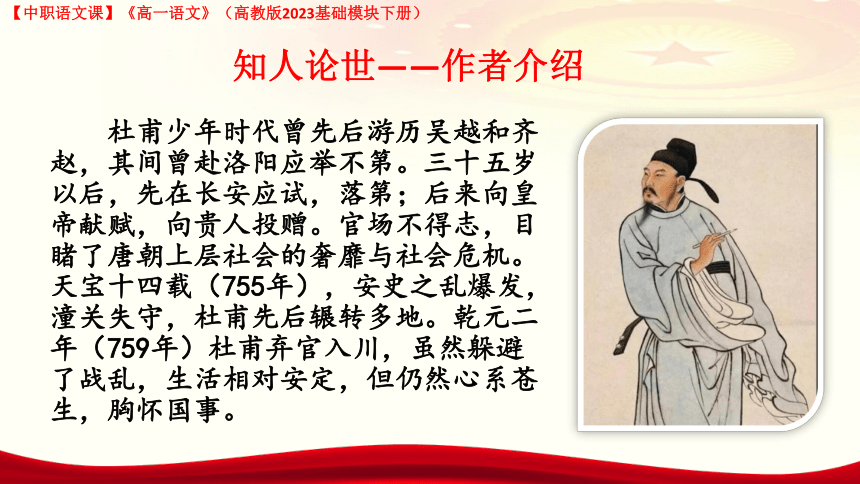 【中职语文课】《高一语文》（高教版2023基础模块下册）

知人论世——作者介绍

杜甫少年时代曾先后游历吴越和齐赵，其间曾赴洛阳应举不第。三十五岁以后，先在长安应试，落第；后来向皇帝献赋，向贵人投赠。官场不得志，目睹了唐朝上层社会的奢靡与社会危机。天宝十四载（755年），安史之乱爆发，潼关失守，杜甫先后辗转多地。乾元二年（759年）杜甫弃官入川，虽然躲避了战乱，生活相对安定，但仍然心系苍生，胸怀国事。